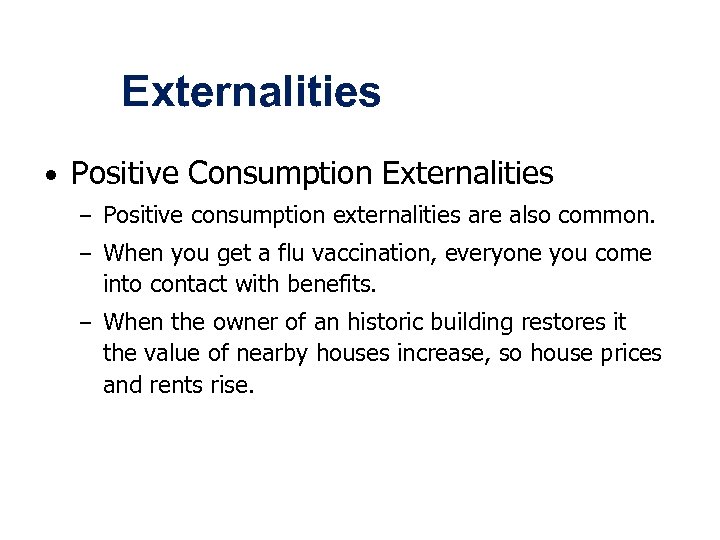 Externalities

• Positive Consumption Externalities
 – Positive consumption externalities are also common.
 – When you get a flu vaccination, everyone you come into contact with benefits.
 – When the owner of an historic building restores it the value of nearby houses increase, so house prices and rents rise.